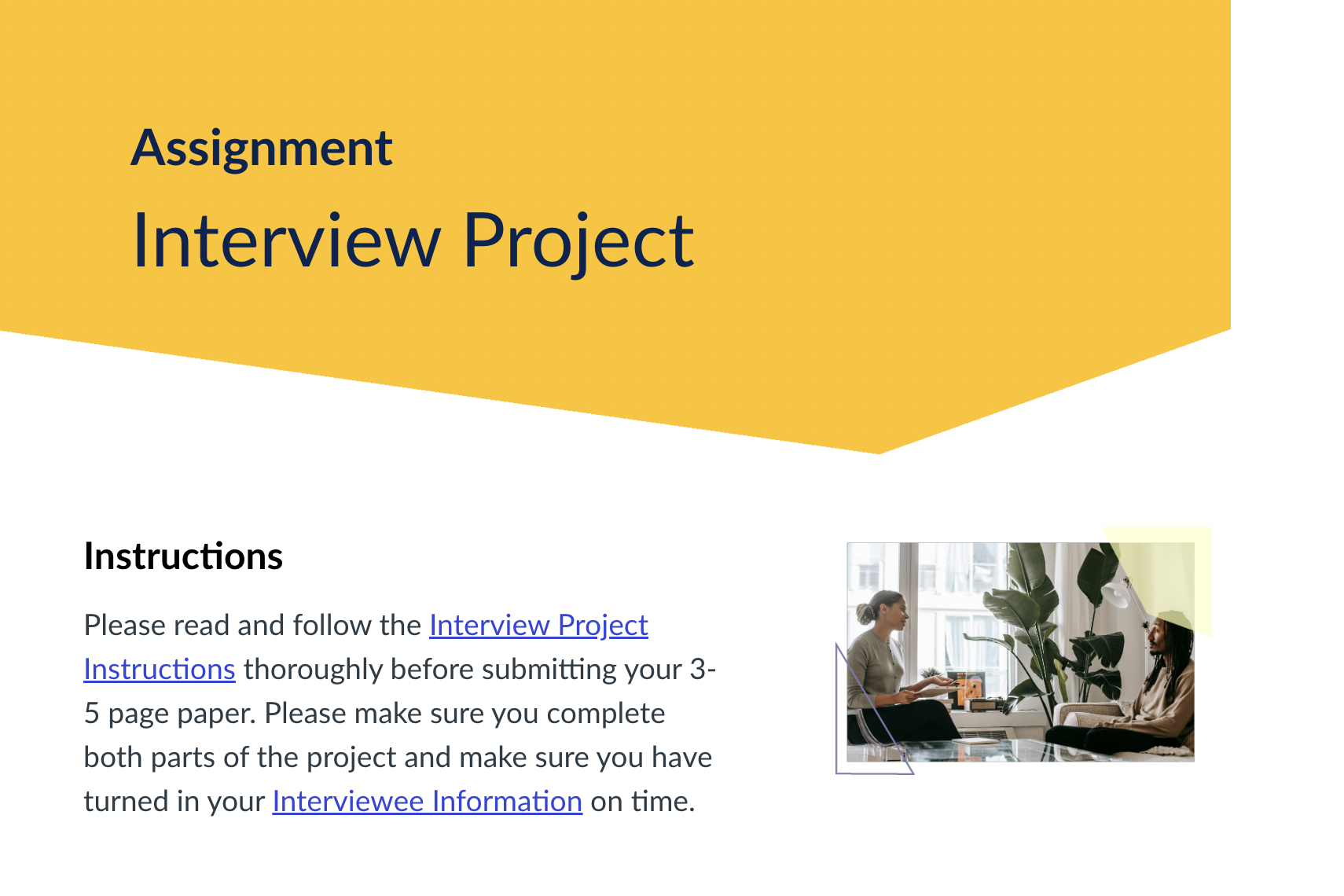 Assignment

Interview Project

Instructions

Please read and follow the Interview Project Instructions thoroughly before submitting your 3-5 page paper. Please make sure you complete both parts of the project and make sure you have turned in your Interviewee Information on time.